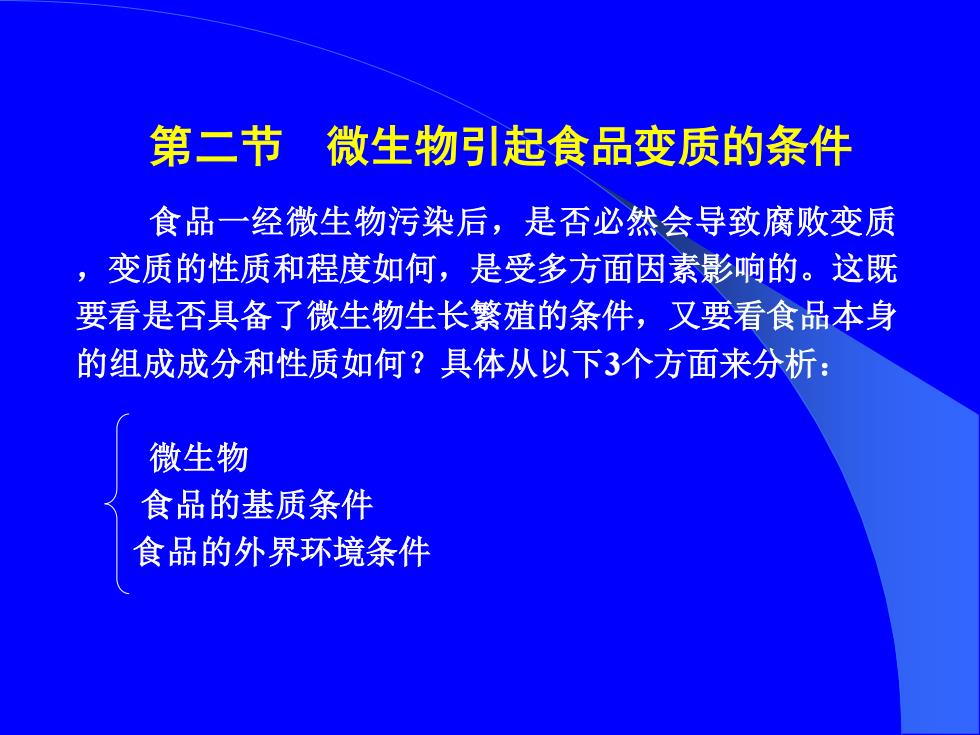 第二节　微生物引起食品变质的条件

食品一经微生物污染后，是否必然会导致腐败变质，变质的性质和程度如何，是受多方面因素影响的。这既要看是否具备了微生物生长繁殖的条件，又要看食品本身的组成成分和性质如何？具体从以下3个方面来分析：

微生物
食品的基质条件
食品的外界环境条件